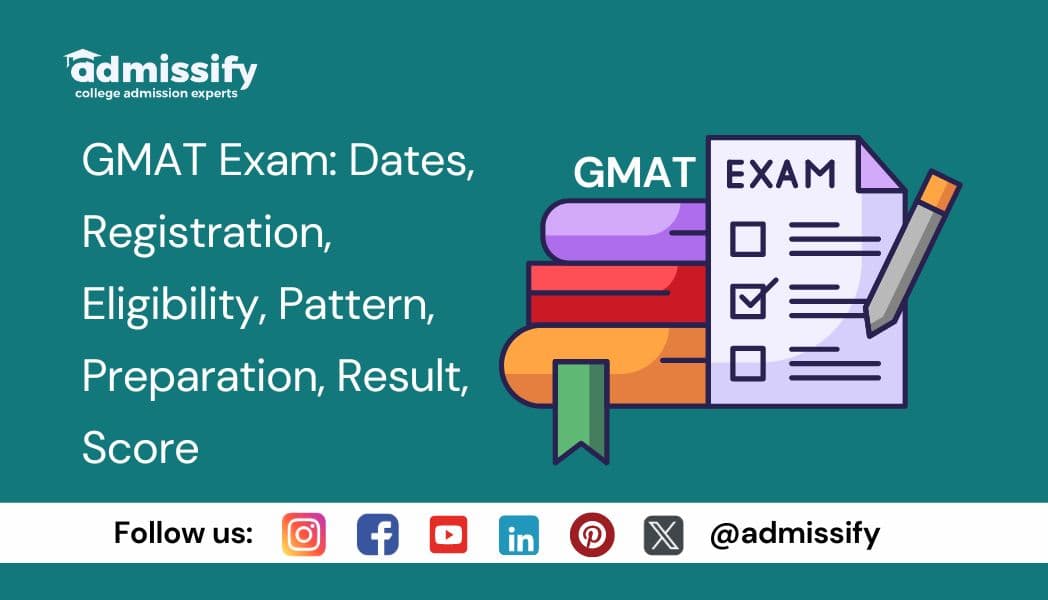 admissify
college admission experts

GMAT Exam: Dates, Registration, Eligibility, Pattern, Preparation, Result, Score

GMAT

EXAM

Follow us: @admissify